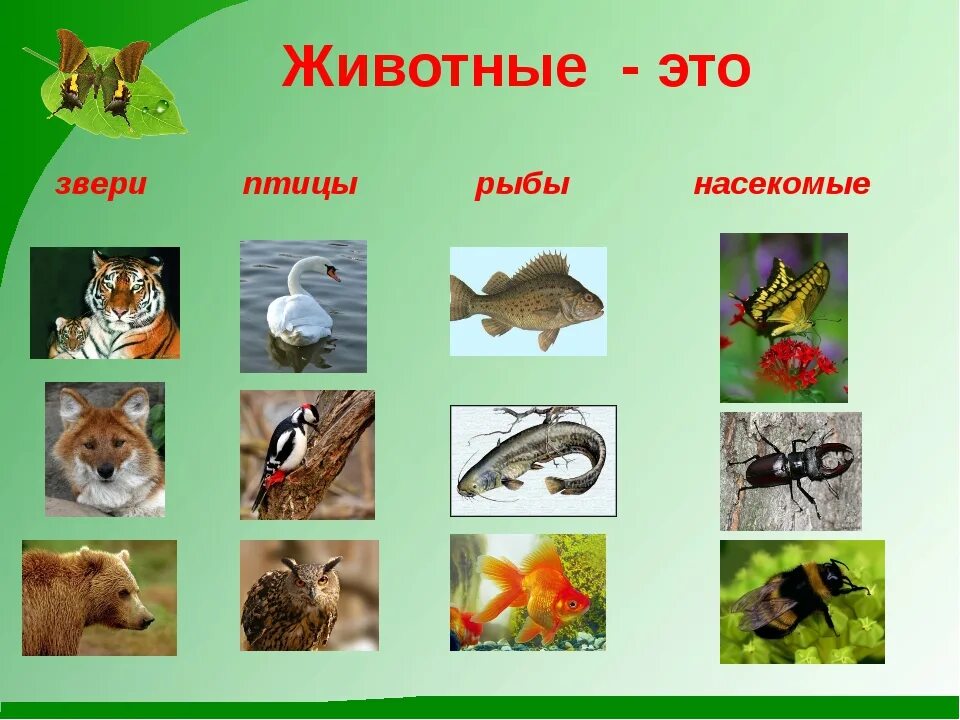 Животные - это

звери

птицы

рыбы

насекомые